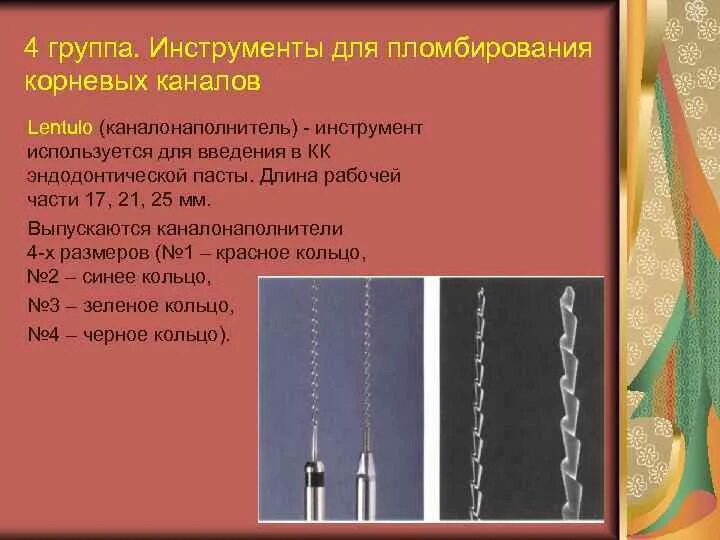 4 группа. Инструменты для пломбирования корневых каналов

Lentulo (каналонаполнитель) - инструмент используется для введения в КК эндодонтической пасты. Длина рабочей части 17, 21, 25 мм.

Выпускаются каналонаполнители 4-х размеров (№1 – красное кольцо, №2 – синее кольцо,

№3 – зеленое кольцо,

№4 – черное кольцо).